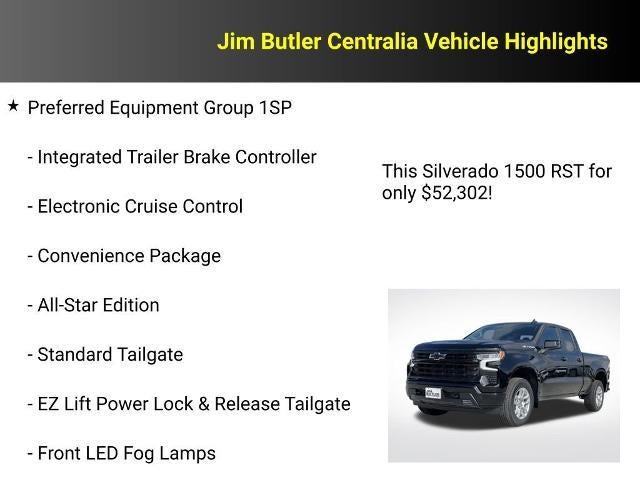 Jim Butler Centralia Vehicle Highlights

★ Preferred Equipment Group 1SP

- Integrated Trailer Brake Controller

- Electronic Cruise Control

- Convenience Package

- All-Star Edition

- Standard Tailgate

- EZ Lift Power Lock & Release Tailgate

- Front LED Fog Lamps

This Silverado 1500 RST for only $52,302!